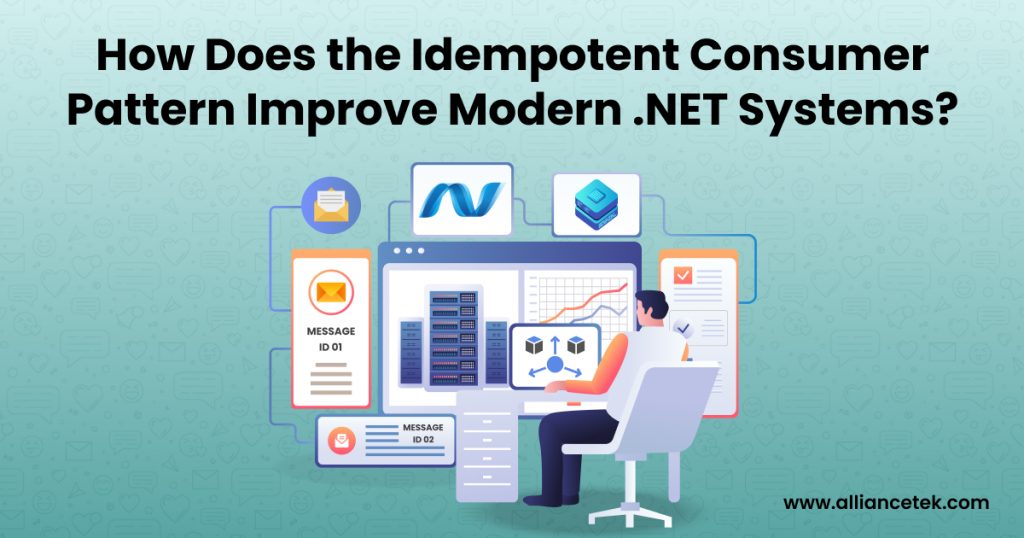 How Does the Idempotent Consumer Pattern Improve Modern .NET Systems?

MESSAGE ID 01

MESSAGE ID 02

www.alliancetek.com